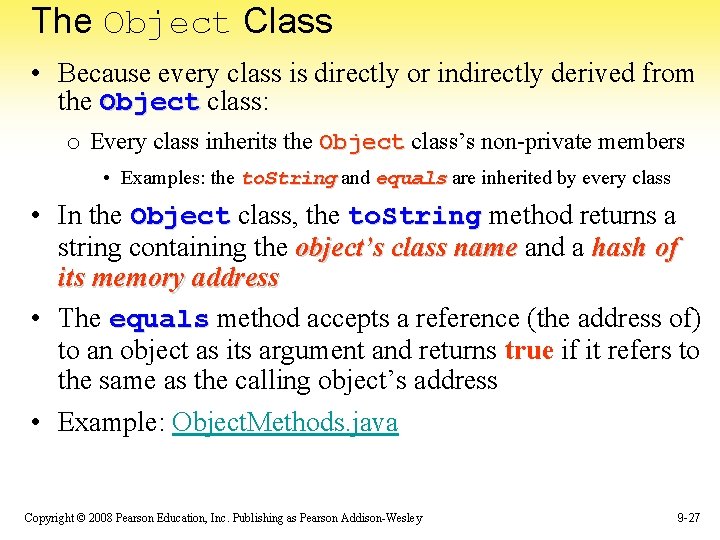 The Object Class

• Because every class is directly or indirectly derived from the Object class:

o Every class inherits the Object class's non-private members

• Examples: the toString and equals are inherited by every class

• In the Object class, the toString method returns a string containing the object's class name and a hash of its memory address

• The equals method accepts a reference (the address of) to an object as its argument and returns true if it refers to the same as the calling object's address

• Example: ObjectMethods.java

Copyright © 2008 Pearson Education, Inc. Publishing as Pearson Addison-Wesley

9-27